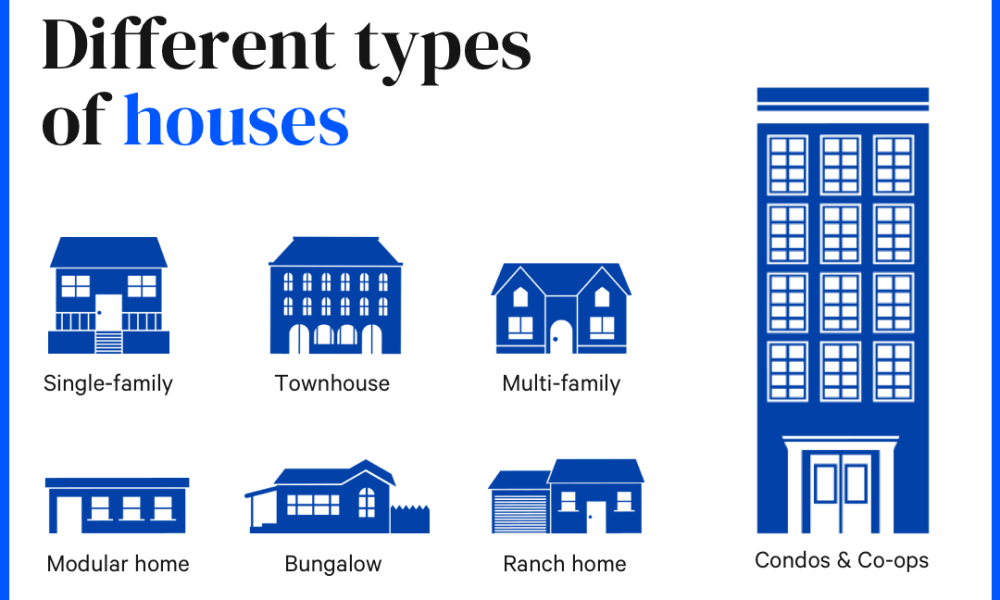 Different types of houses

Single-family

Townhouse

Multi-family

Modular home

Bungalow

Ranch home

Condos & Co-ops